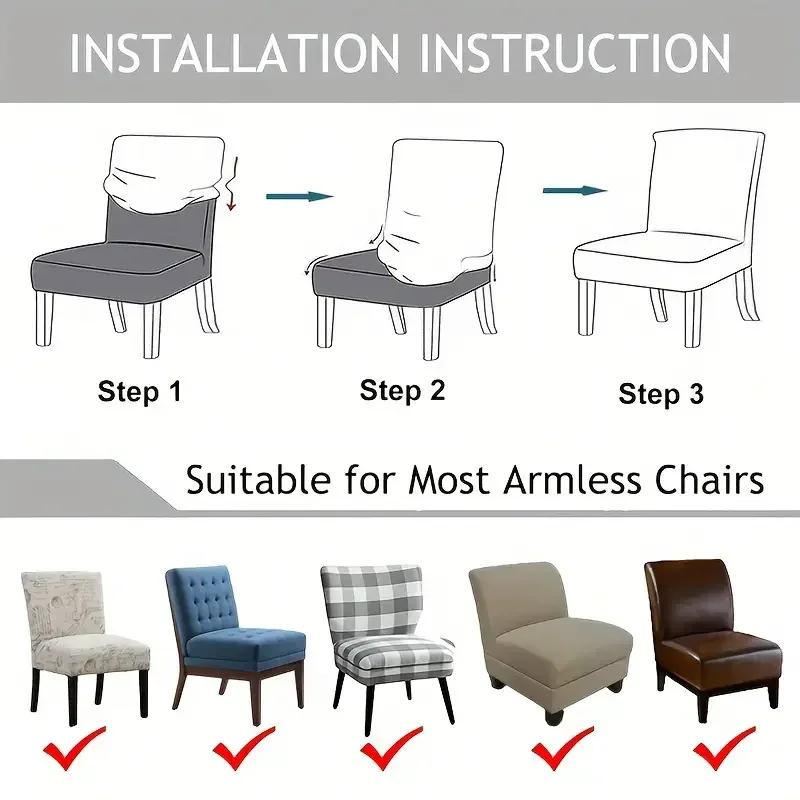 INSTALLATION INSTRUCTION

Step 1

Step 2

Step 3

Suitable for Most Armless Chairs